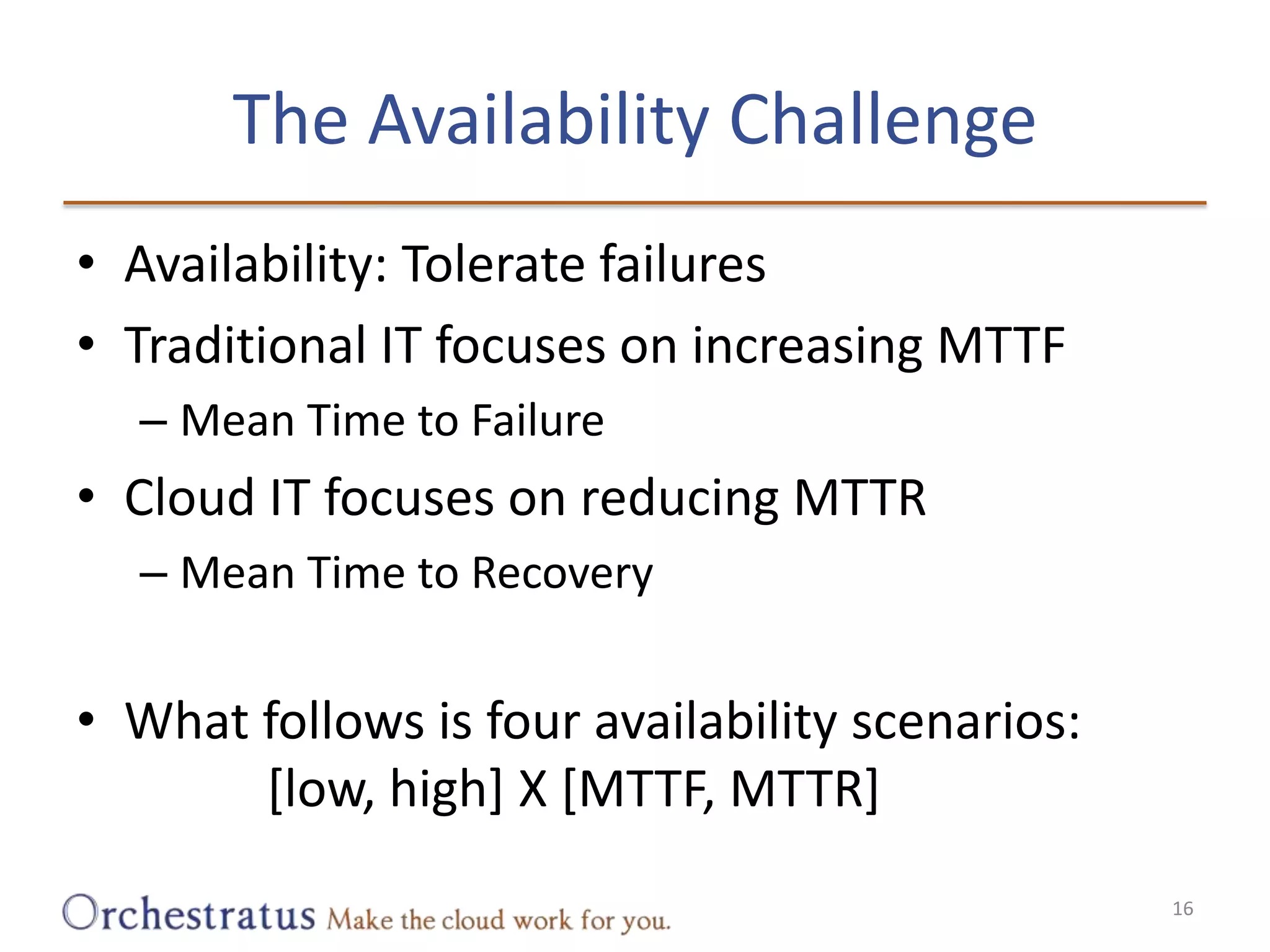 The Availability Challenge

• Availability: Tolerate failures
• Traditional IT focuses on increasing MTTF
– Mean Time to Failure
• Cloud IT focuses on reducing MTTR
– Mean Time to Recovery

• What follows is four availability scenarios:
[low, high] X [MTTF, MTTR]

Orchestratus Make the cloud work for you.

16